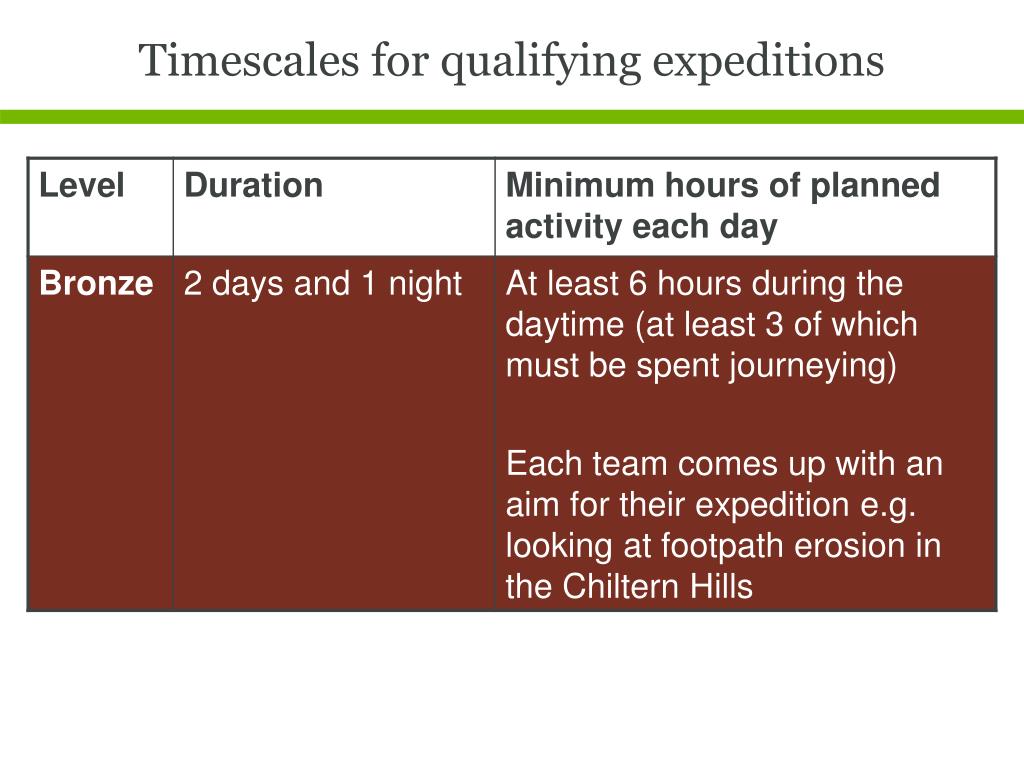 Timescales for qualifying expeditions

| Level | Duration | Minimum hours of planned activity each day |
|---|---|---|
| Bronze | 2 days and 1 night | At least 6 hours during the daytime (at least 3 of which must be spent journeying)<br><br>Each team comes up with an aim for their expedition e.g. looking at footpath erosion in the Chiltern Hills |